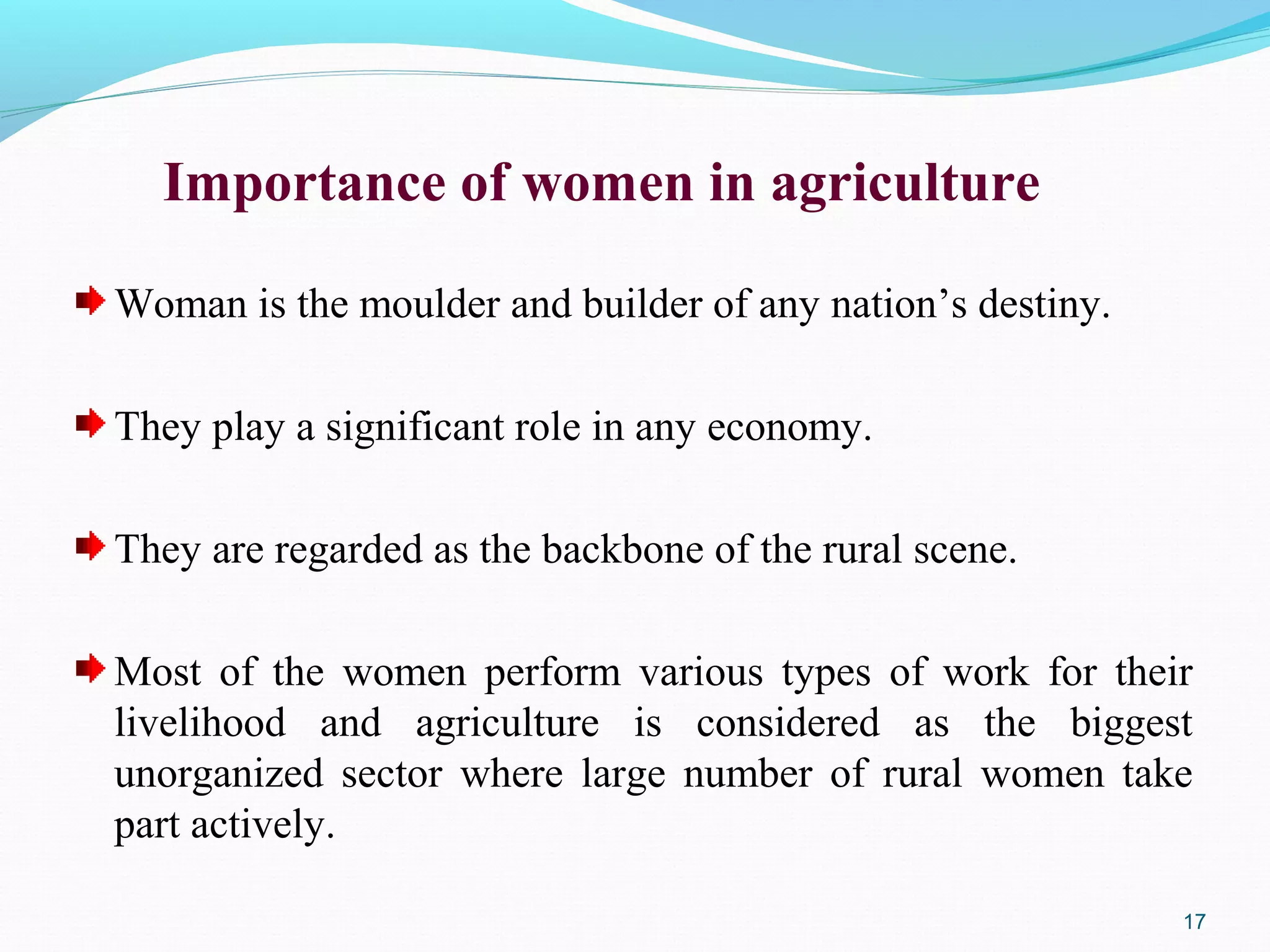 Importance of women in agriculture

Woman is the moulder and builder of any nation’s destiny.

They play a significant role in any economy.

They are regarded as the backbone of the rural scene.

Most of the women perform various types of work for their livelihood and agriculture is considered as the biggest unorganized sector where large number of rural women take part actively.

17